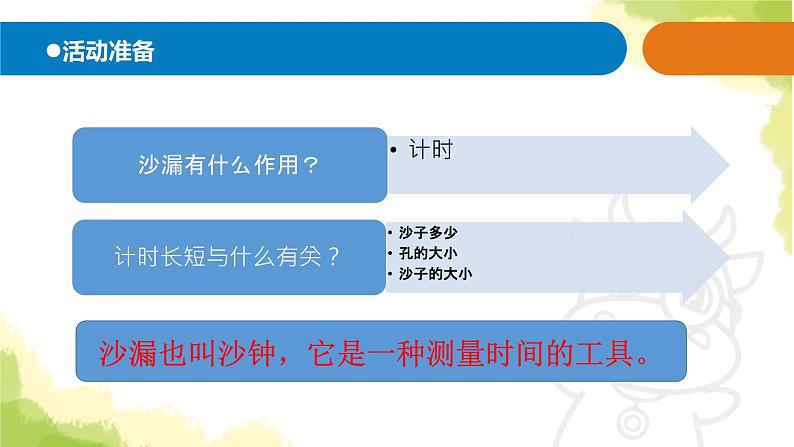 ●活动准备

沙漏有什么作用？

• 计时

计时长短与什么有关？

• 沙子多少
• 孔的大小
• 沙子的大小

沙漏也叫沙钟，它是一种测量时间的工具。